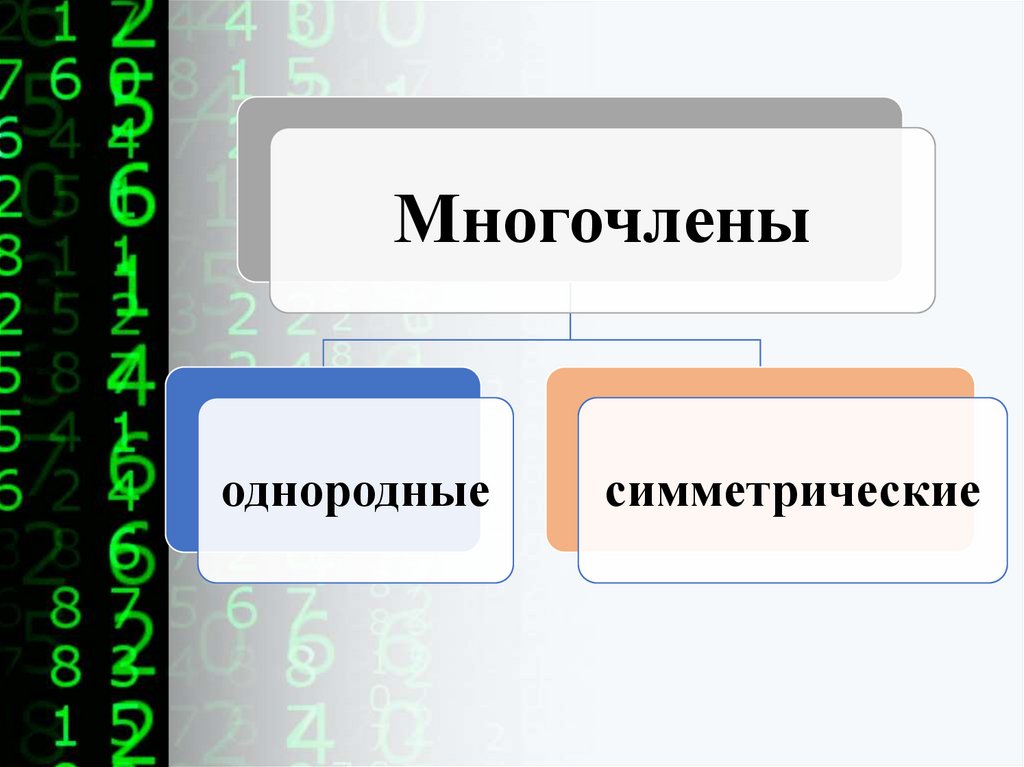 Многочлены

однородные

симметрические